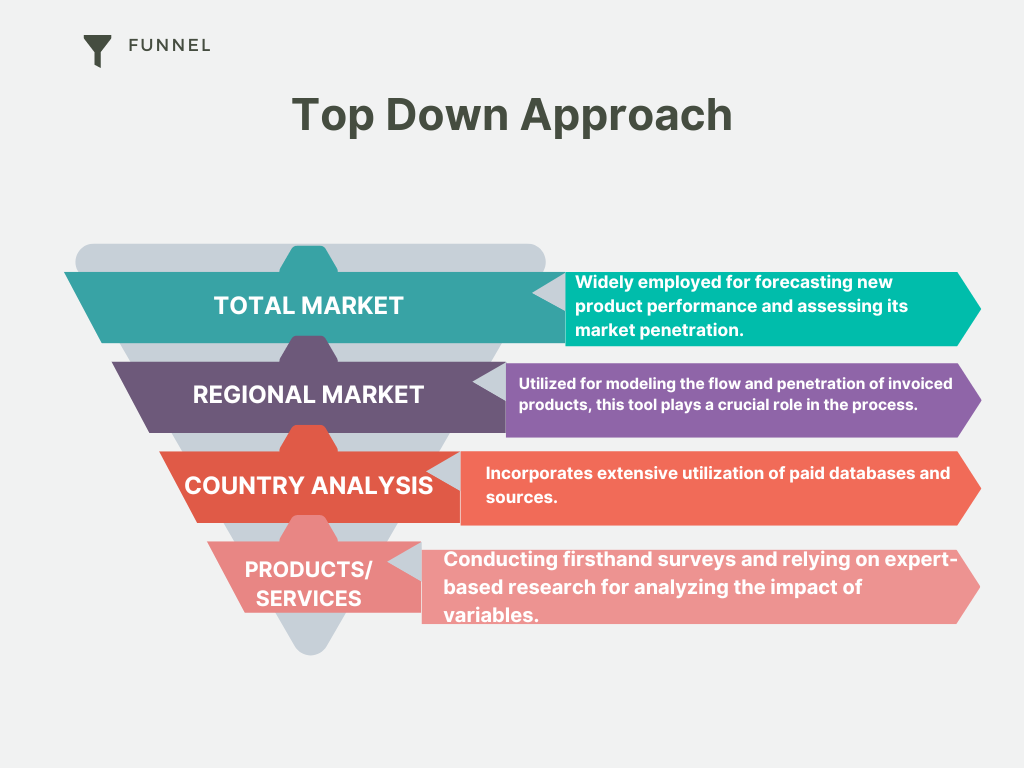 FUNNEL

Top Down Approach

TOTAL MARKET

Widely employed for forecasting new product performance and assessing its market penetration.

REGIONAL MARKET

Utilized for modeling the flow and penetration of invoiced products, this tool plays a crucial role in the process.

COUNTRY ANALYSIS

Incorporates extensive utilization of paid databases and sources.

PRODUCTS/ SERVICES

Conducting firsthand surveys and relying on expert-based research for analyzing the impact of variables.